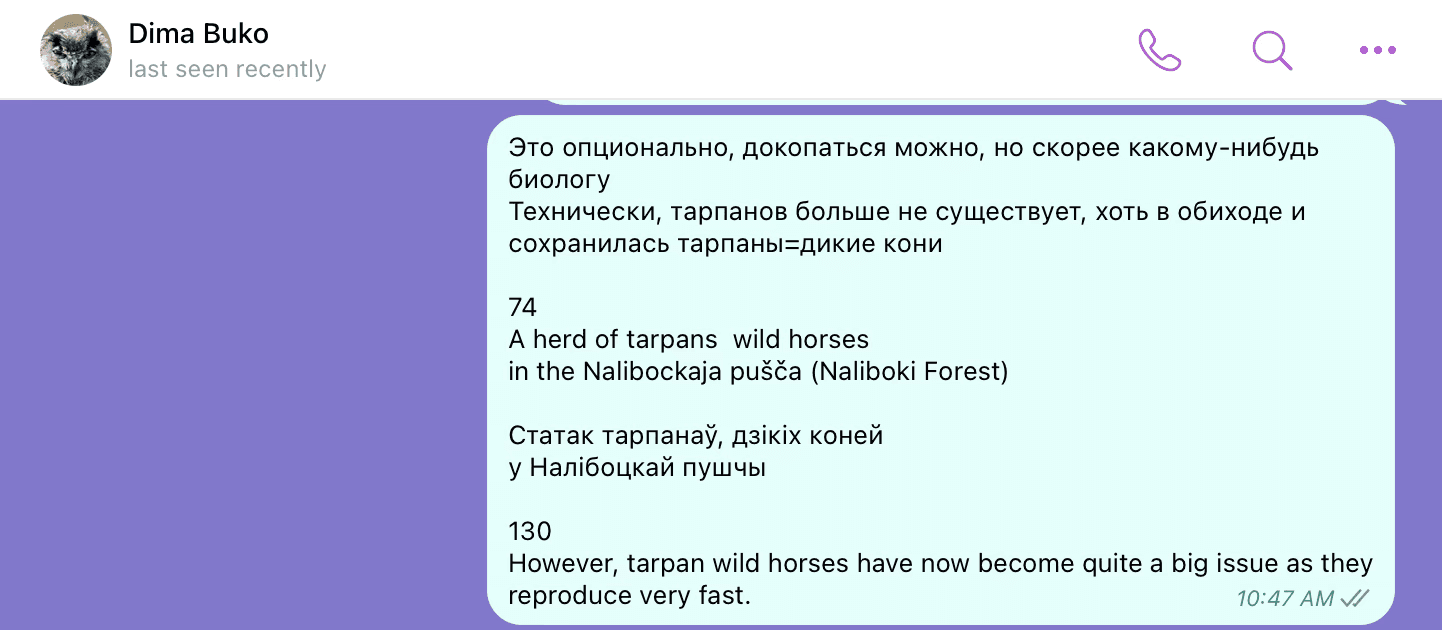 Dima Buko
last seen recently

Это опционально, докопаться можно, но скорее какому-нибудь биологу
Технически, тарпанов больше не существует, хоть в обиходе и сохранилась тарпаны=дикие кони

74
A herd of tarpans  wild horses
in the Nalibockaja pušča (Naliboki Forest)

Статак тарпанаў, дзікіх коней
у Налібоцкай пушчы

130
However, tarpan wild horses have now become quite a big issue as they reproduce very fast.
10:47 AM